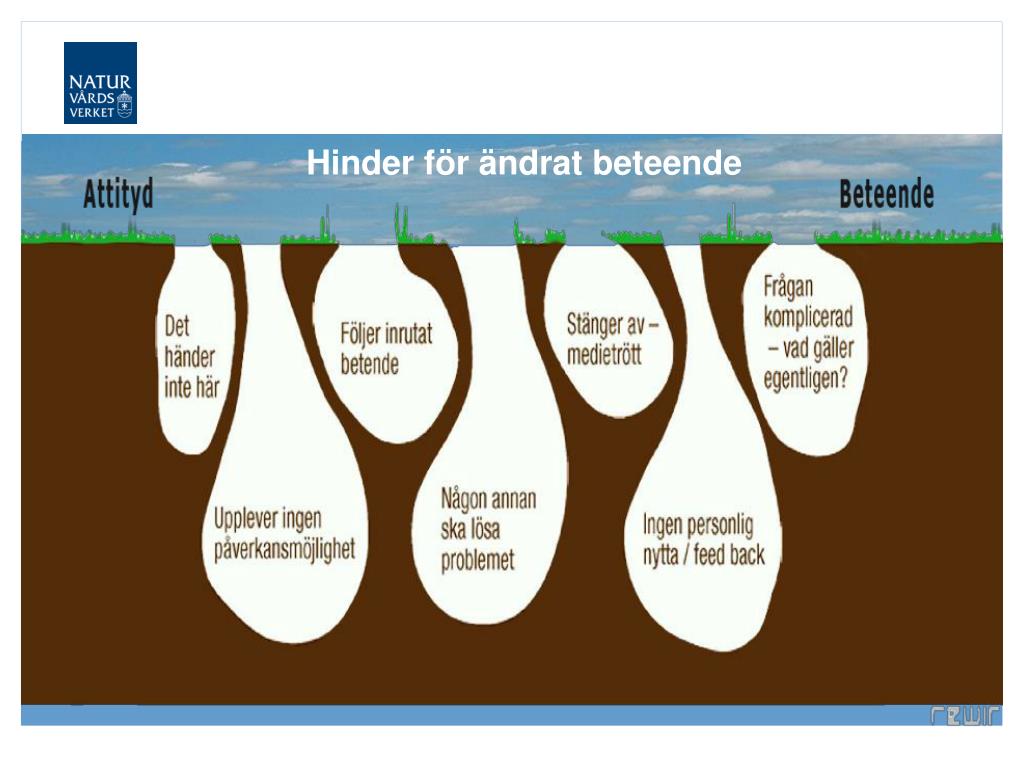 NATUR
VÅRDS
VERKET

Hinder för ändrat beteende

Attityd

Beteende

Det händer inte här

Upplever ingen påverkansmöjlighet

Följer inrutat betende

Någon annan ska lösa problemet

Stänger av – medietrött

Ingen personlig nytta / feed back

Frågan komplicerad – vad gäller egentligen?

rewir